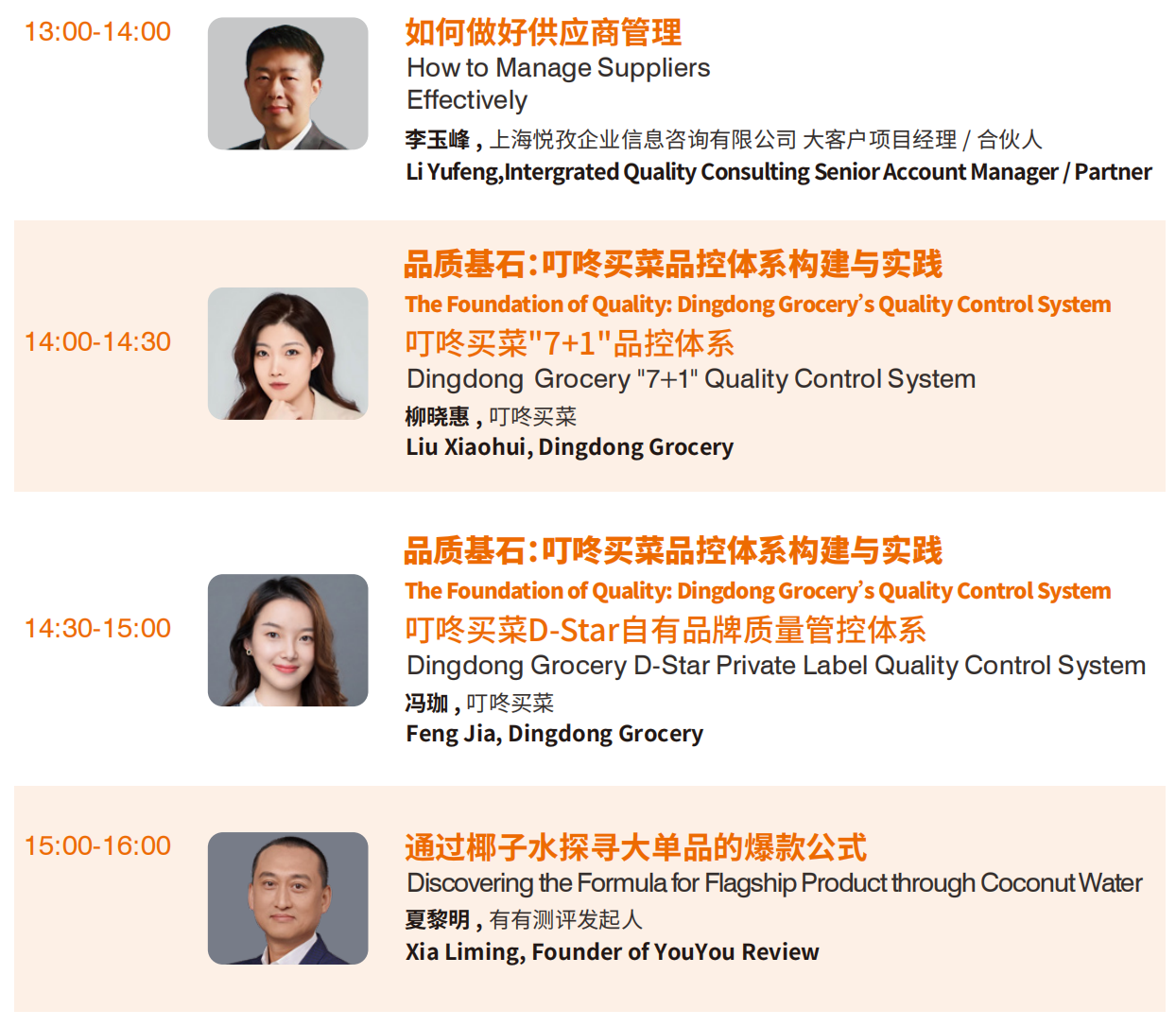 13:00-14:00

如何做好供应商管理
How to Manage Suppliers Effectively
李玉峰，上海悦孜企业信息咨询有限公司 大客户项目经理 / 合伙人
Li Yufeng,Intergrated Quality Consulting Senior Account Manager / Partner

14:00-14:30

品质基石:叮咚买菜品控体系构建与实践
The Foundation of Quality: Dingdong Grocery's Quality Control System
叮咚买菜"7+1"品控体系
Dingdong Grocery "7+1" Quality Control System
柳晓惠，叮咚买菜
Liu Xiaohui, Dingdong Grocery

14:30-15:00

品质基石:叮咚买菜品控体系构建与实践
The Foundation of Quality: Dingdong Grocery's Quality Control System
叮咚买菜D-Star自有品牌质量管控体系
Dingdong Grocery D-Star Private Label Quality Control System
冯珈，叮咚买菜
Feng Jia, Dingdong Grocery

15:00-16:00

通过椰子水探寻大单品的爆款公式
Discovering the Formula for Flagship Product through Coconut Water
夏黎明，有有测评发起人
Xia Liming, Founder of YouYou Review